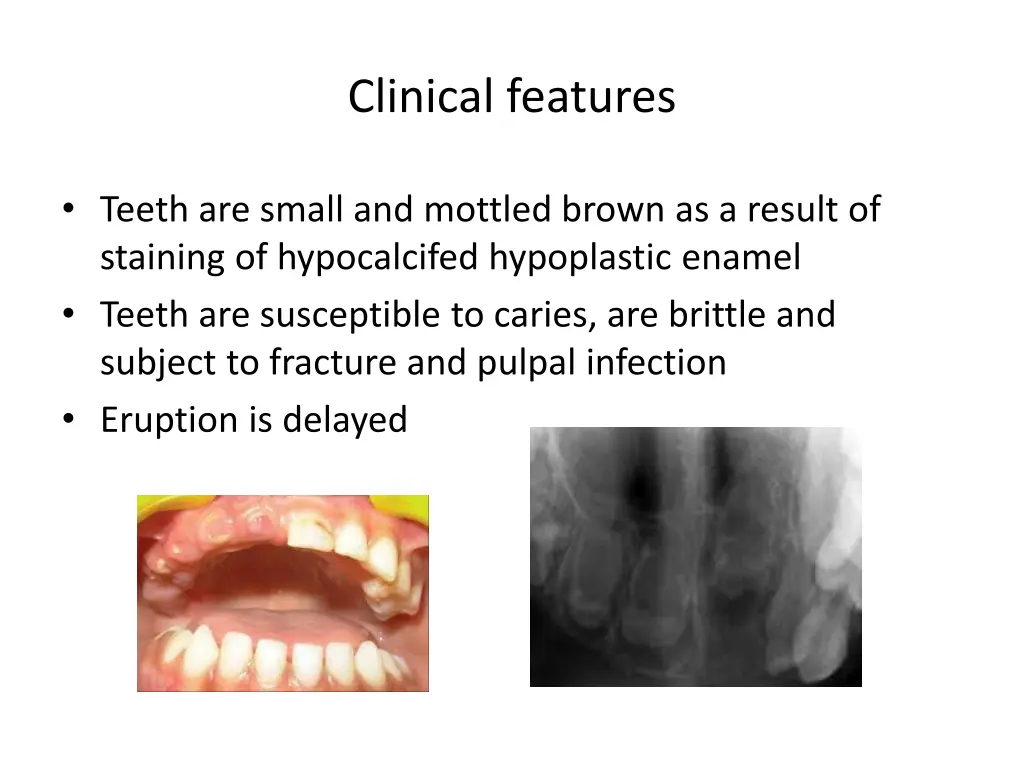 Clinical features

• Teeth are small and mottled brown as a result of staining of hypocalcifed hypoplastic enamel
• Teeth are susceptible to caries, are brittle and subject to fracture and pulpal infection
• Eruption is delayed